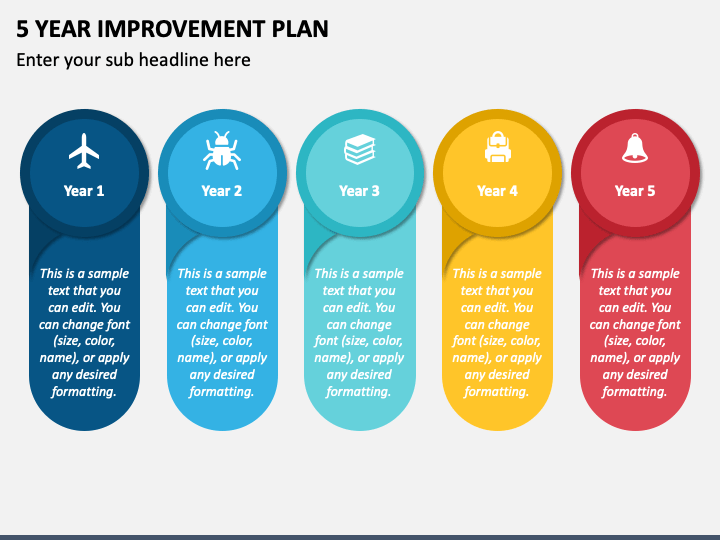 5 YEAR IMPROVEMENT PLAN

Enter your sub headline here

Year 1

This is a sample text that you can edit. You can change font (size, color, name), or apply any desired formatting.

Year 2

This is a sample text that you can edit. You can change font (size, color, name), or apply any desired formatting.

Year 3

This is a sample text that you can edit. You can change font (size, color, name), or apply any desired formatting.

Year 4

This is a sample text that you can edit. You can change font (size, color, name), or apply any desired formatting.

Year 5

This is a sample text that you can edit. You can change font (size, color, name), or apply any desired formatting.